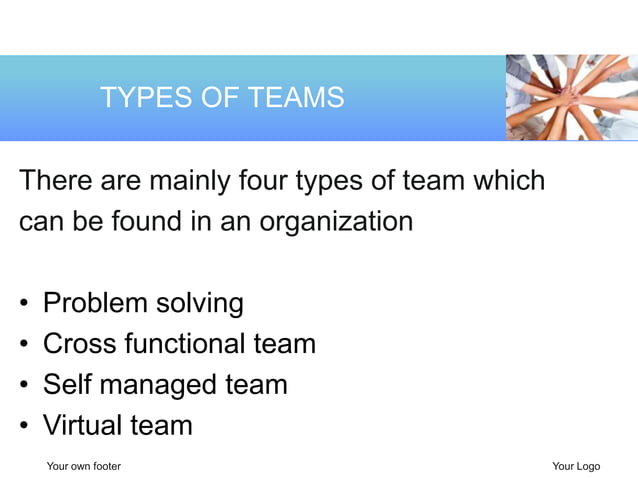 TYPES OF TEAMS

There are mainly four types of team which can be found in an organization

• Problem solving
• Cross functional team
• Self managed team
• Virtual team

Your own footer

Your Logo